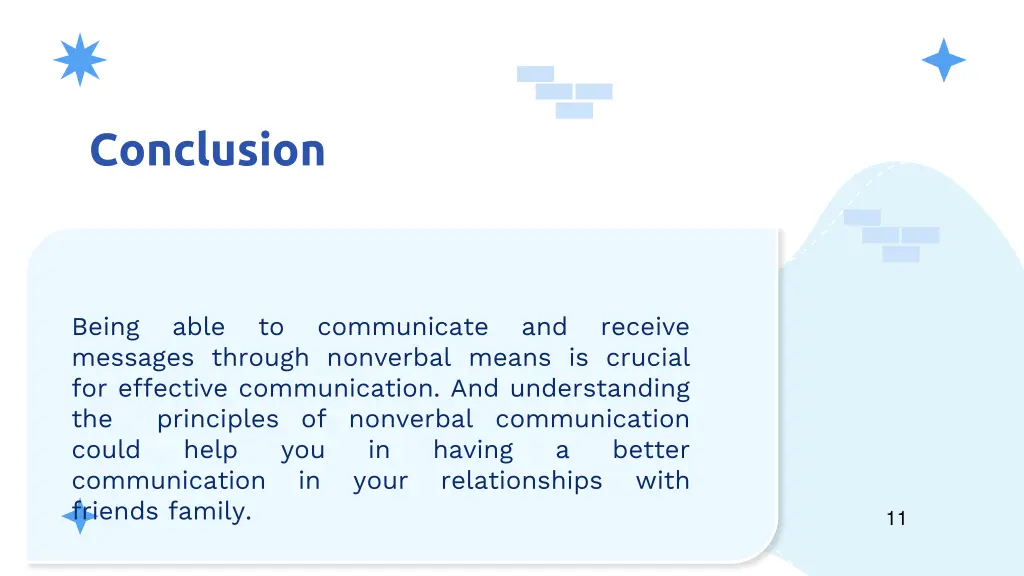 Conclusion

Being able to communicate and receive messages through nonverbal means is crucial for effective communication. And understanding the principles of nonverbal communication could help you in having a better communication in your relationships with friends family.

11